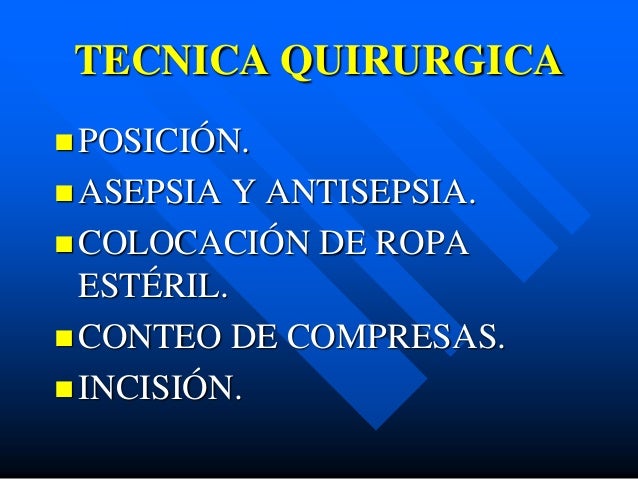 TECNICA QUIRURGICA

POSICIÓN.

ASEPSIA Y ANTISEPSIA.

COLOCACIÓN DE ROPA ESTÉRIL.

CONTEO DE COMPRESAS.

INCISIÓN.